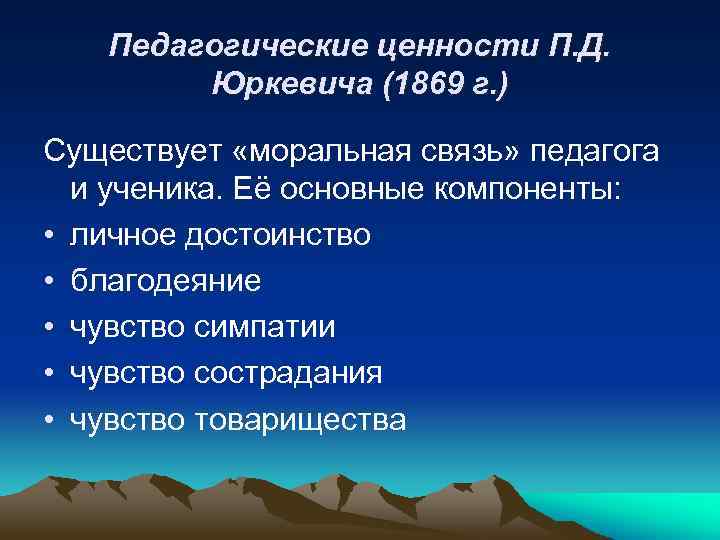 Педагогические ценности П.Д. Юркевича (1869 г.)

Существует «моральная связь» педагога и ученика. Её основные компоненты:

• личное достоинство
• благодеяние
• чувство симпатии
• чувство сострадания
• чувство товарищества